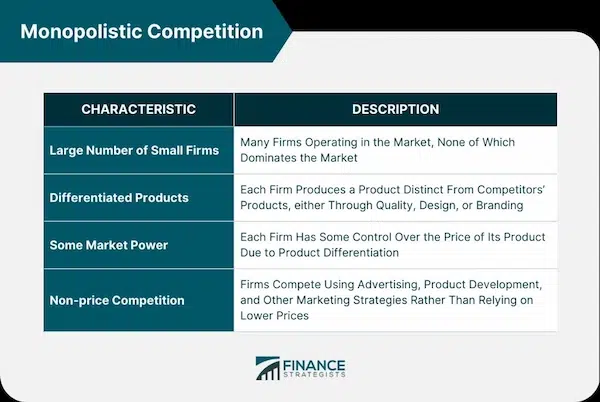 Monopolistic Competition

| CHARACTERISTIC | DESCRIPTION |
|---|---|
| Large Number of Small Firms | Many Firms Operating in the Market, None of Which Dominates the Market |
| Differentiated Products | Each Firm Produces a Product Distinct From Competitors' Products, either Through Quality, Design, or Branding |
| Some Market Power | Each Firm Has Some Control Over the Price of Its Product Due to Product Differentiation |
| Non-price Competition | Firms Compete Using Advertising, Product Development, and Other Marketing Strategies Rather Than Relying on Lower Prices |

FINANCE STRATEGISTS